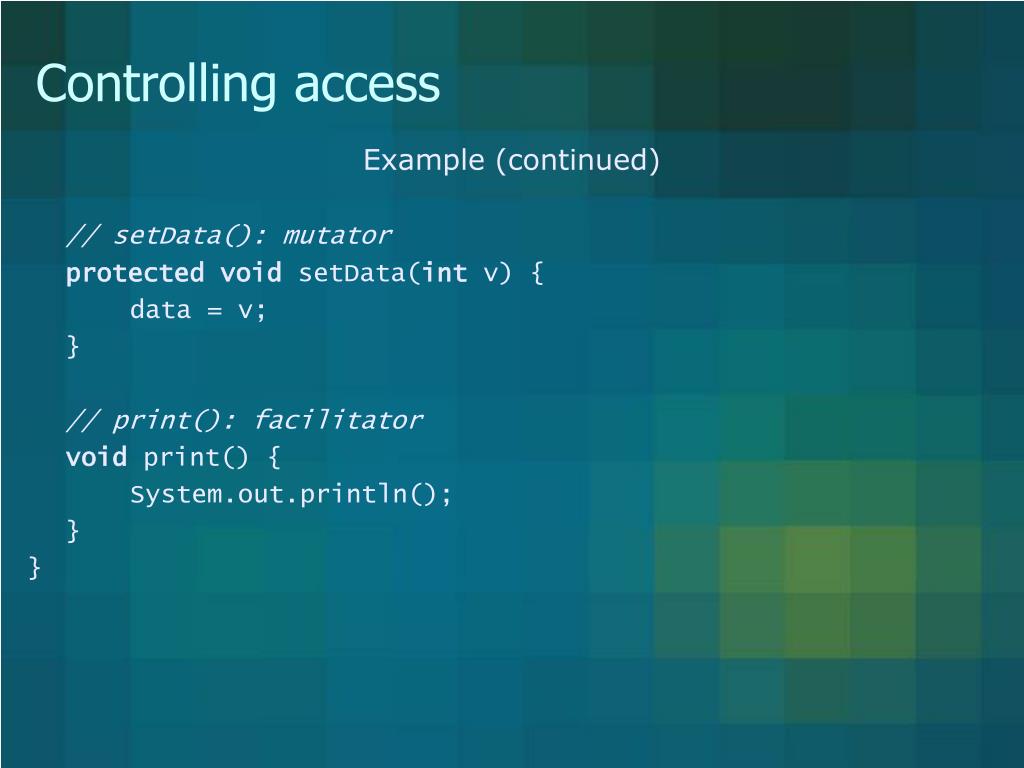 Controlling access

Example (continued)

// setData(): mutator
protected void setData(int v) {
    data = v;
}

// print(): facilitator
void print() {
    System.out.println();
}
}